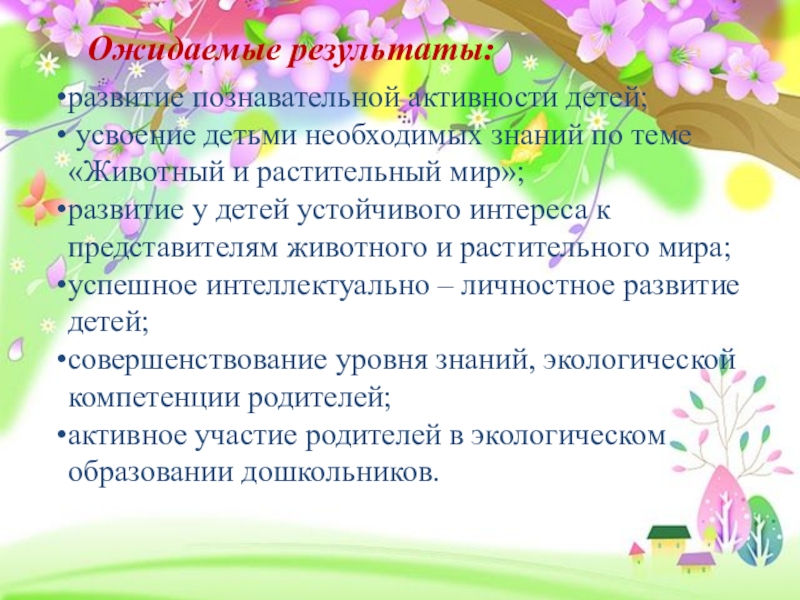 Ожидаемые результаты:

•развитие познавательной активности детей;
• усвоение детьми необходимых знаний по теме «Животный и растительный мир»;
•развитие у детей устойчивого интереса к представителям животного и растительного мира;
•успешное интеллектуально – личностное развитие детей;
•совершенствование уровня знаний, экологической компетенции родителей;
•активное участие родителей в экологическом образовании дошкольников.